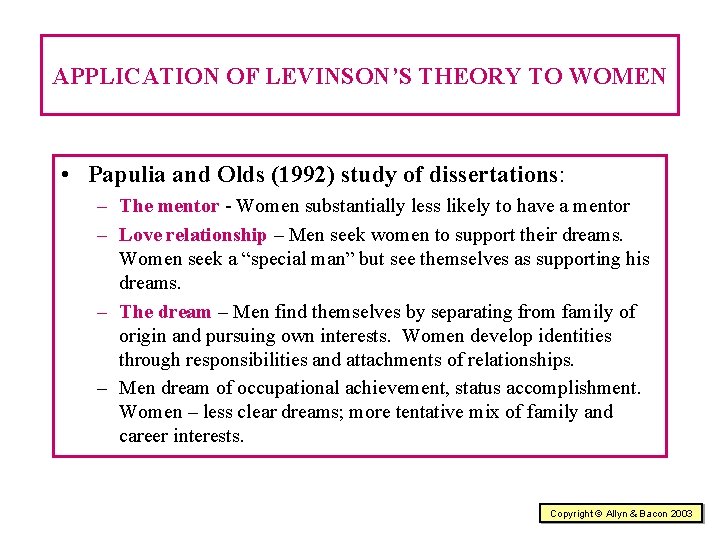 APPLICATION OF LEVINSON'S THEORY TO WOMEN

• Papulia and Olds (1992) study of dissertations:

– The mentor - Women substantially less likely to have a mentor

– Love relationship – Men seek women to support their dreams. Women seek a "special man" but see themselves as supporting his dreams.

– The dream – Men find themselves by separating from family of origin and pursuing own interests. Women develop identities through responsibilities and attachments of relationships.

– Men dream of occupational achievement, status accomplishment. Women – less clear dreams; more tentative mix of family and career interests.

Copyright © Allyn & Bacon 2003